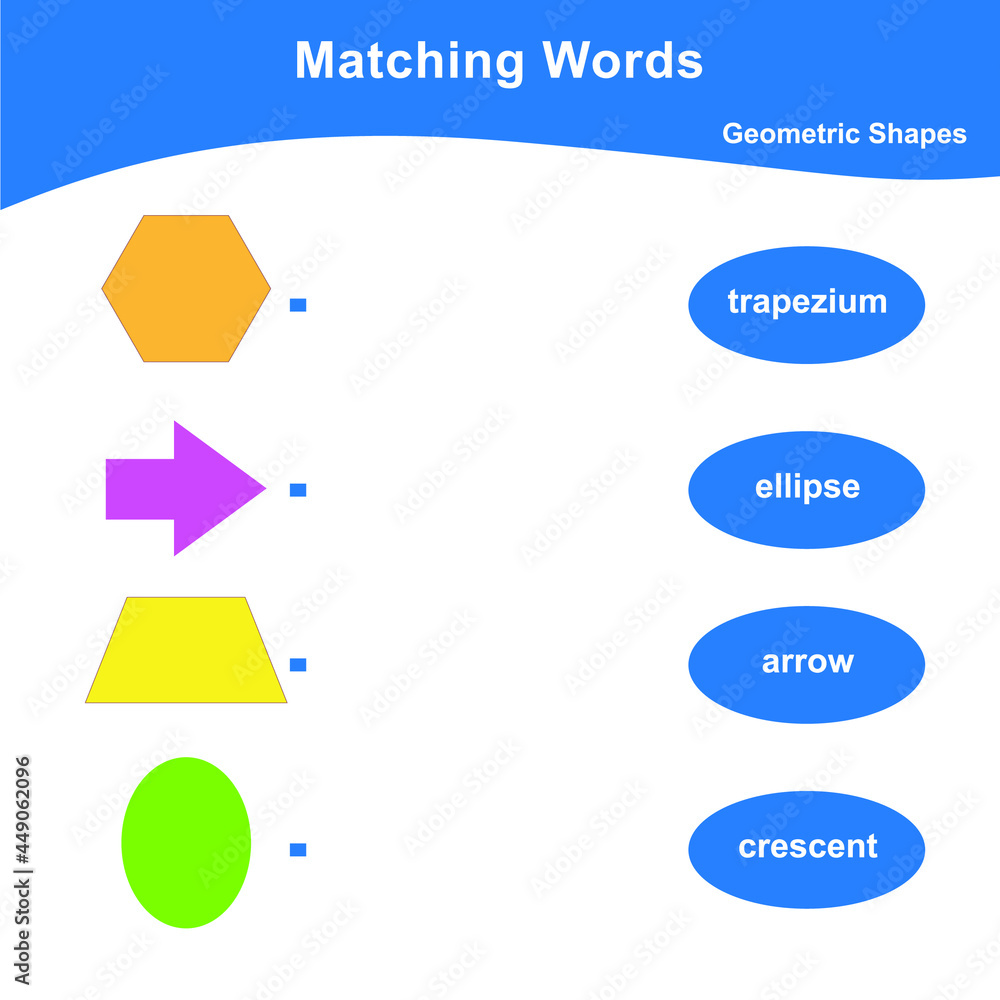 Matching Words

Geometric Shapes

trapezium

ellipse

arrow

crescent

Adobe Stock | #449062096